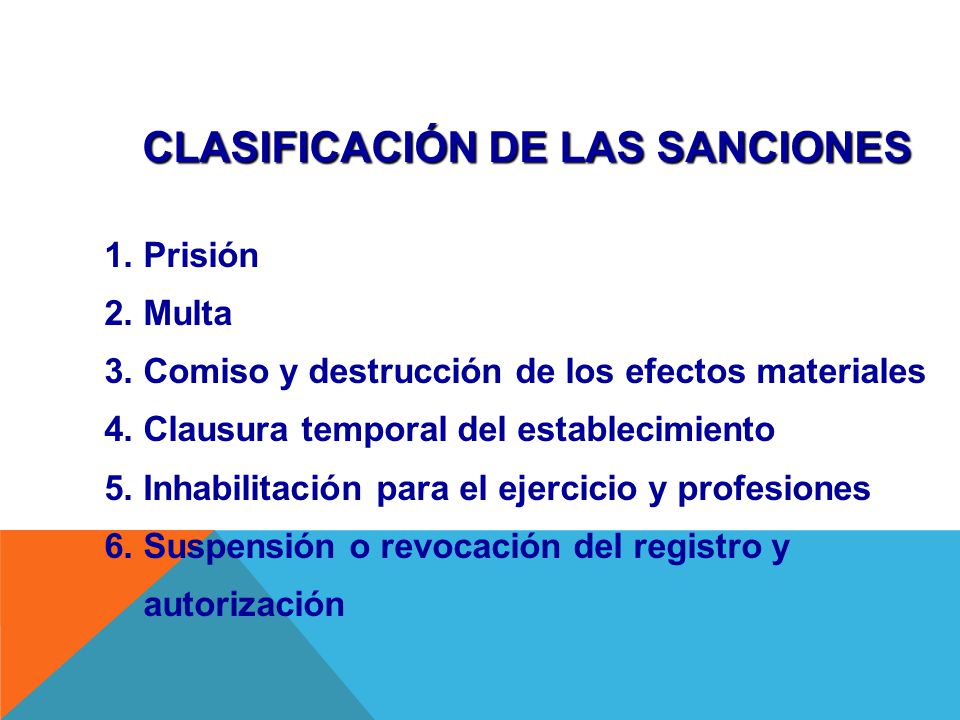 CLASIFICACIÓN DE LAS SANCIONES

1. Prisión
2. Multa
3. Comiso y destrucción de los efectos materiales
4. Clausura temporal del establecimiento
5. Inhabilitación para el ejercicio y profesiones
6. Suspensión o revocación del registro y autorización